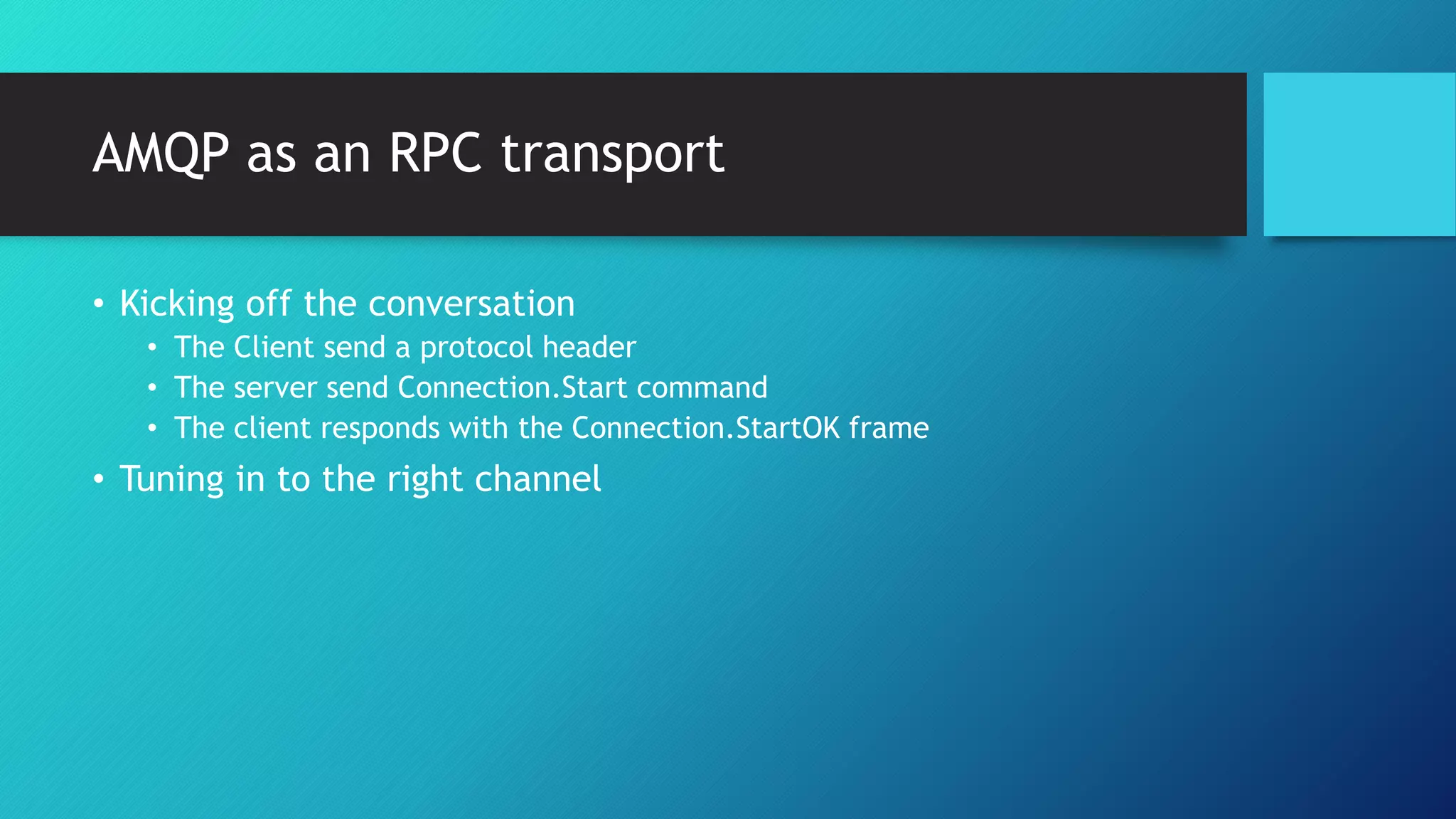 AMQP as an RPC transport

• Kicking off the conversation
  • The Client send a protocol header
  • The server send Connection.Start command
  • The client responds with the Connection.StartOK frame
• Tuning in to the right channel